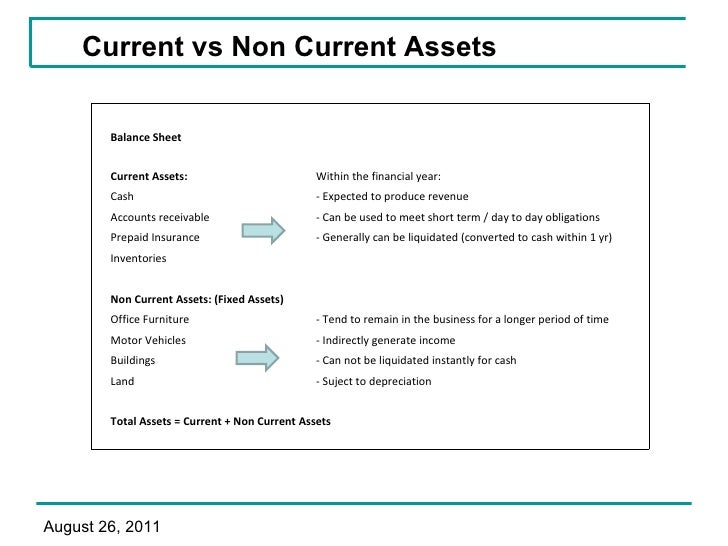 Current vs Non Current Assets

Balance Sheet

Current Assets:
Cash
Accounts receivable
Prepaid Insurance
Inventories

Within the financial year:
- Expected to produce revenue
- Can be used to meet short term / day to day obligations
- Generally can be liquidated (converted to cash within 1 yr)

Non Current Assets: (Fixed Assets)
Office Furniture
Motor Vehicles
Buildings
Land

- Tend to remain in the business for a longer period of time
- Indirectly generate income
- Can not be liquidated instantly for cash
- Suject to depreciation

Total Assets = Current + Non Current Assets

August 26, 2011